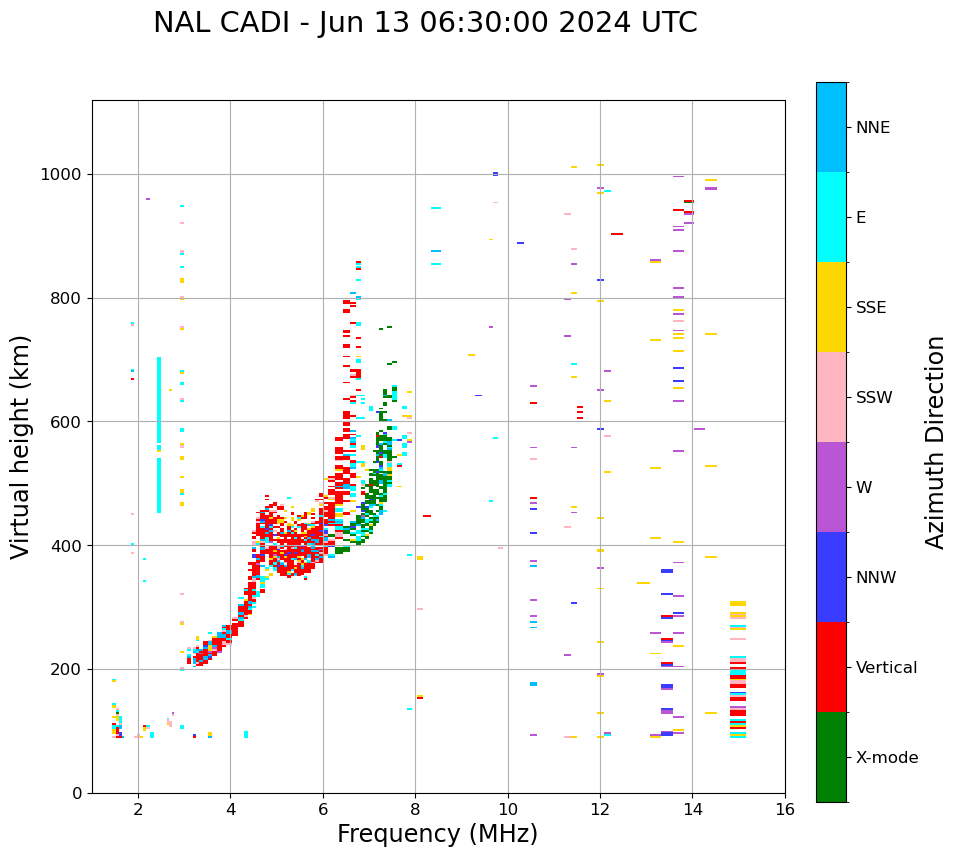 NAL CADI - Jun 13 06:30:00 2024 UTC

Virtual height (km)

1000
800
600
400
200
0

2
4
6
8
10
12
14
16

Frequency (MHz)

NNE
E
SSE
SSW
W
NNW
Vertical
X-mode

Azimuth Direction